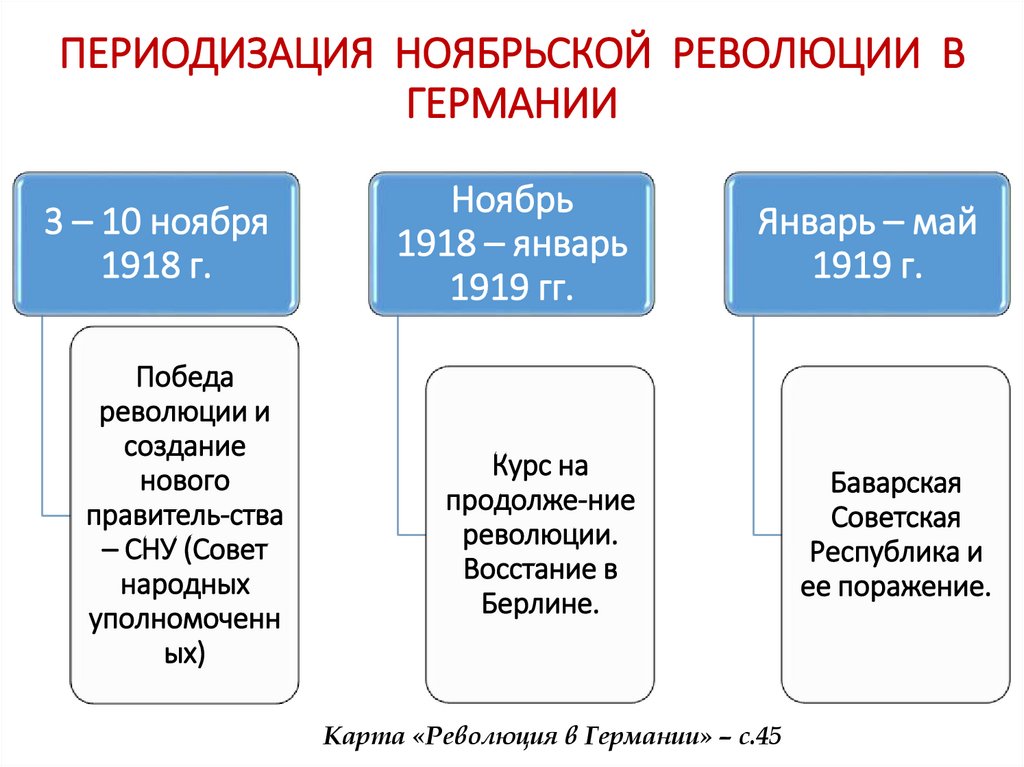 ПЕРИОДИЗАЦИЯ НОЯБРЬСКОЙ РЕВОЛЮЦИИ В ГЕРМАНИИ

3 – 10 ноября 1918 г.

Победа революции и создание нового правитель-ства – СНУ (Совет народных уполномоченн ых)

Ноябрь 1918 – январь 1919 гг.

Курс на продолже-ние революции. Восстание в Берлине.

Январь – май 1919 г.

Баварская Советская Республика и ее поражение.

Карта «Революция в Германии» – с.45